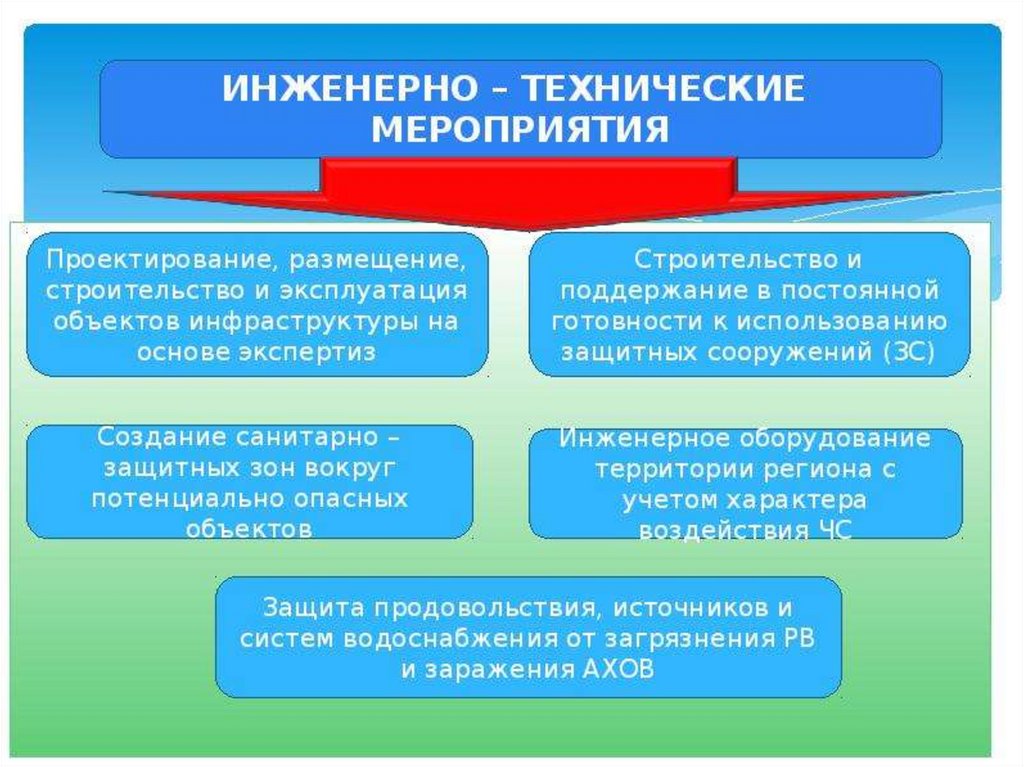 ИНЖЕНЕРНО – ТЕХНИЧЕСКИЕ МЕРОПРИЯТИЯ

Проектирование, размещение, строительство и эксплуатация объектов инфраструктуры на основе экспертиз

Строительство и поддержание в постоянной готовности к использованию защитных сооружений (ЗС)

Создание санитарно – защитных зон вокруг потенциально опасных объектов

Инженерное оборудование территории региона с учетом характера воздействия ЧС

Защита продовольствия, источников и систем водоснабжения от загрязнения РВ и заражения АХОВ